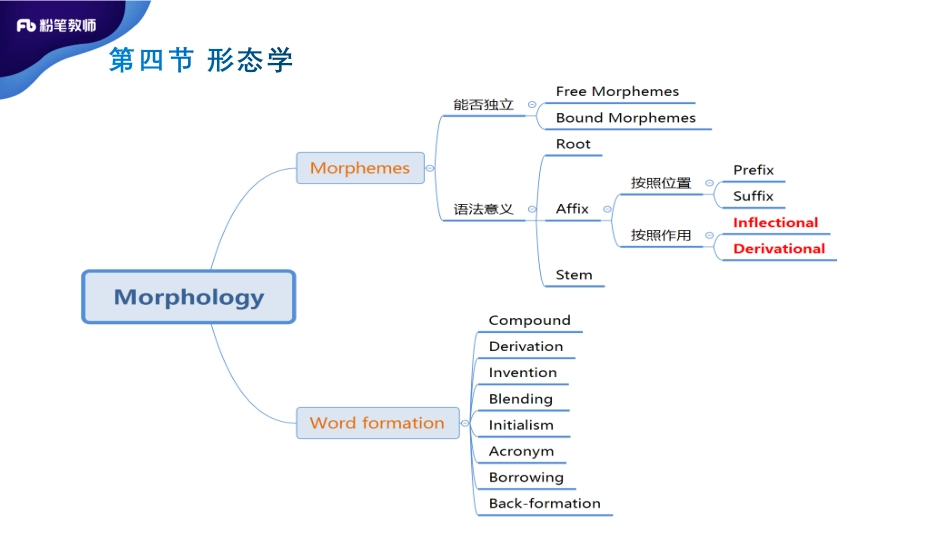 Fb 粉笔教师

第四节 形态学

Morphology

Morphemes

能否独立

Free Morphemes

Bound Morphemes

语法意义

Root

Affix

按照位置

Prefix

Suffix

按照作用

Inflectional

Derivational

Stem

Word formation

Compound

Derivation

Invention

Blending

Initialism

Acronym

Borrowing

Back-formation